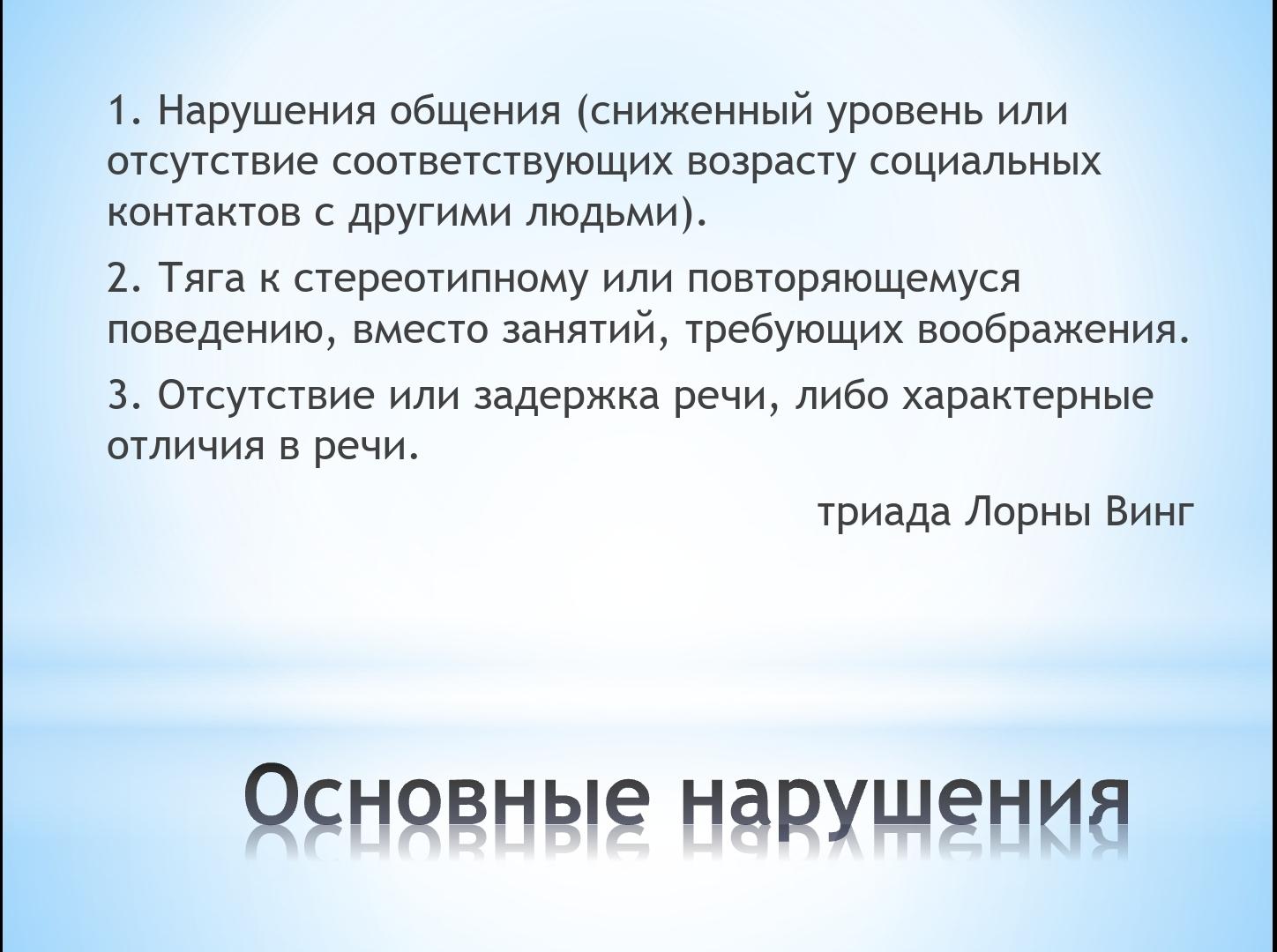 1. Нарушения общения (сниженный уровень или отсутствие соответствующих возрасту социальных контактов с другими людьми).

2. Тяга к стереотипному или повторяющемуся поведению, вместо занятий, требующих воображения.

3. Отсутствие или задержка речи, либо характерные отличия в речи.

триада Лорны Винг

Основные нарушения